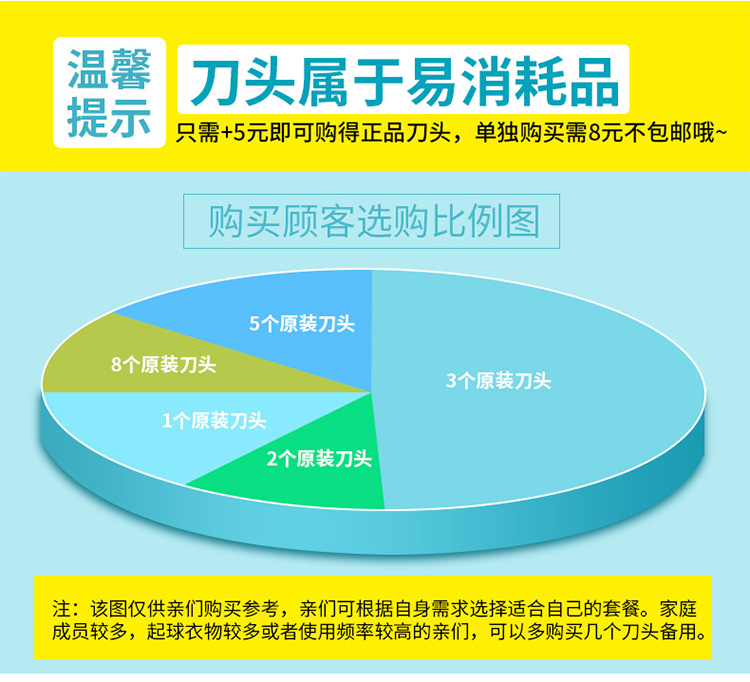 温馨提示

刀头属于易消耗品

只需+5元即可购得正品刀头，单独购买需8元不包邮哦~

购买顾客选购比例图

5个原装刀头

8个原装刀头

1个原装刀头

2个原装刀头

3个原装刀头

注：该图仅供亲们购买参考，亲们可根据自身需求选择适合自己的套餐。家庭成员较多，起球衣物较多或者使用频率较高的亲们，可以多购买几个刀头备用。